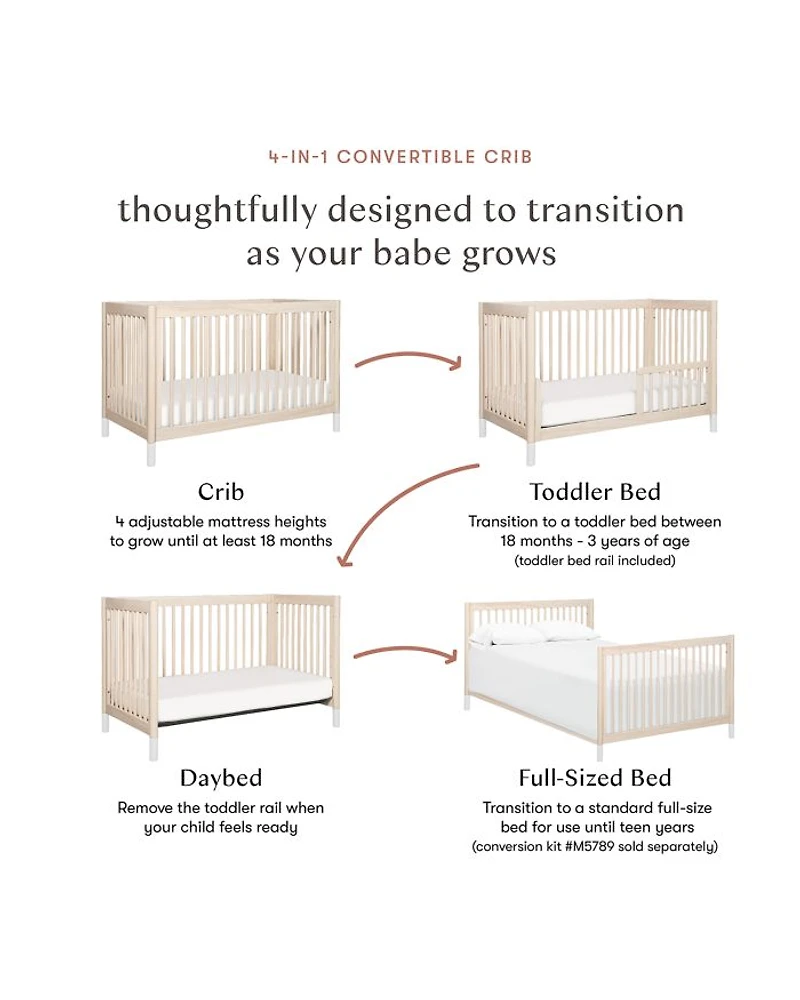 4-IN-1 CONVERTIBLE CRIB

thoughtfully designed to transition as your babe grows

Crib
4 adjustable mattress heights to grow until at least 18 months

Toddler Bed
Transition to a toddler bed between 18 months - 3 years of age
(toddler bed rail included)

Daybed
Remove the toddler rail when your child feels ready

Full-Sized Bed
Transition to a standard full-size bed for use until teen years
(conversion kit #M5789 sold separately)